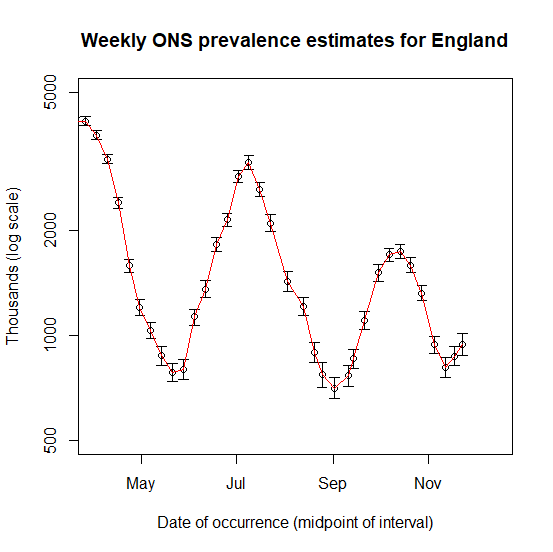 Weekly ONS prevalence estimates for England

Thousands (log scale)

5000
2000
1000
500

May
Jul
Sep
Nov

Date of occurrence (midpoint of interval)